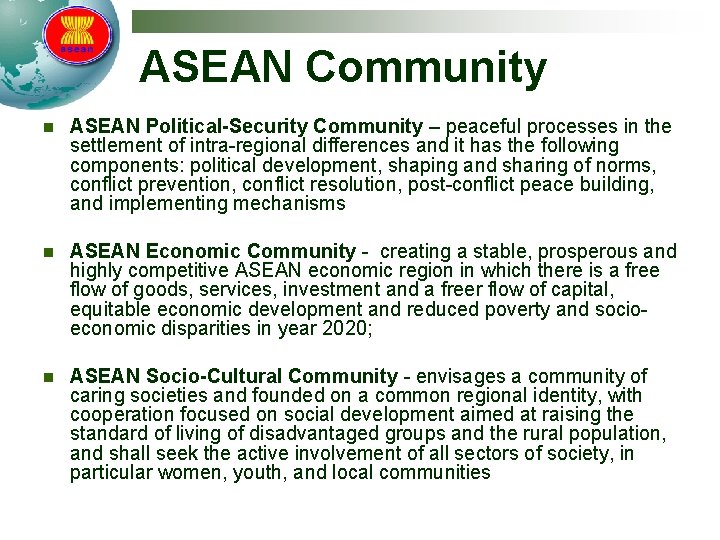 asean

ASEAN Community

ASEAN Political-Security Community – peaceful processes in the settlement of intra-regional differences and it has the following components: political development, shaping and sharing of norms, conflict prevention, conflict resolution, post-conflict peace building, and implementing mechanisms

ASEAN Economic Community - creating a stable, prosperous and highly competitive ASEAN economic region in which there is a free flow of goods, services, investment and a freer flow of capital, equitable economic development and reduced poverty and socio-economic disparities in year 2020;

ASEAN Socio-Cultural Community - envisages a community of caring societies and founded on a common regional identity, with cooperation focused on social development aimed at raising the standard of living of disadvantaged groups and the rural population, and shall seek the active involvement of all sectors of society, in particular women, youth, and local communities